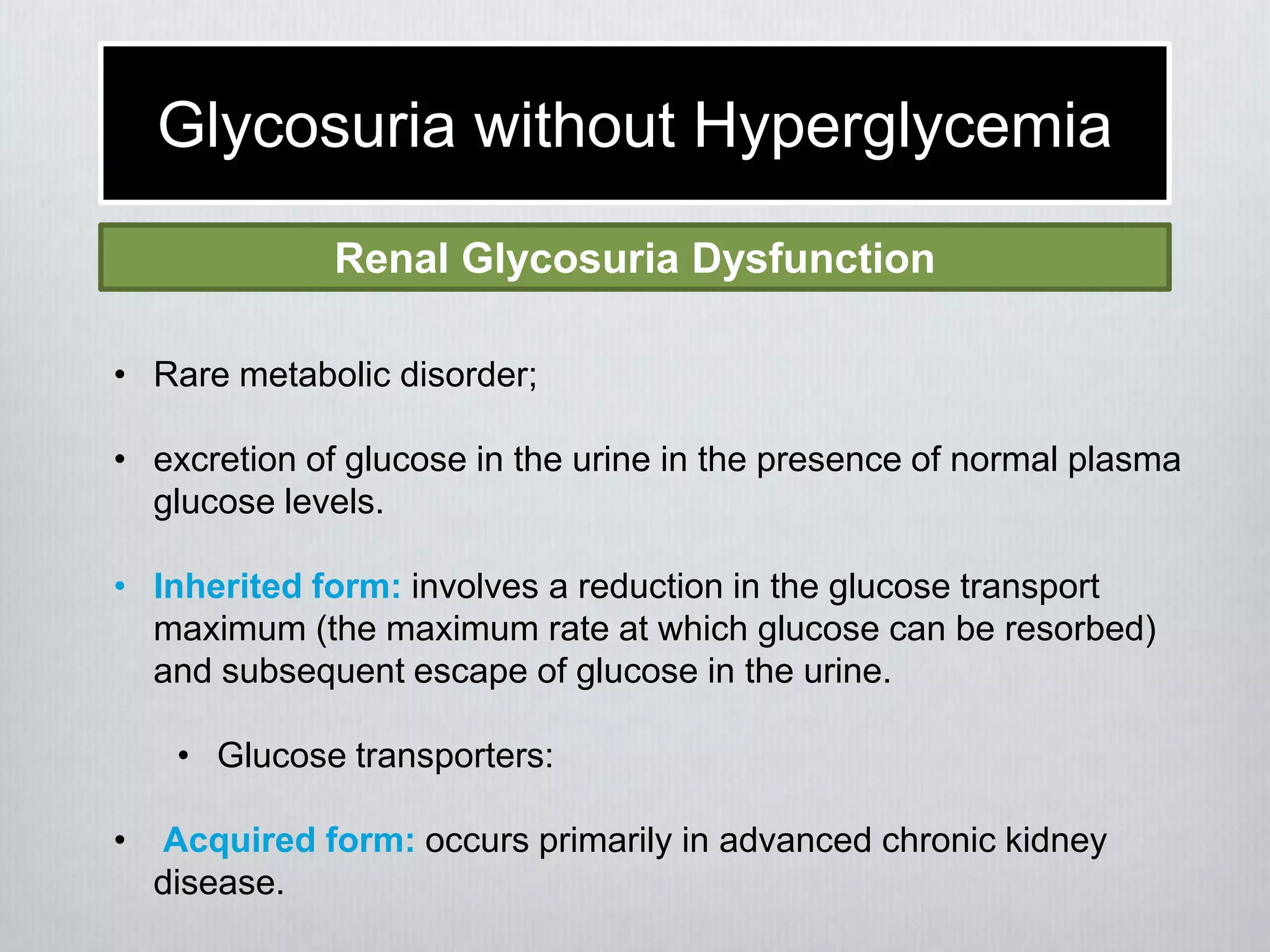 Glycosuria without Hyperglycemia

Renal Glycosuria Dysfunction

• Rare metabolic disorder;

• excretion of glucose in the urine in the presence of normal plasma glucose levels.

• Inherited form: involves a reduction in the glucose transport maximum (the maximum rate at which glucose can be resorbed) and subsequent escape of glucose in the urine.

• Glucose transporters:

• Acquired form: occurs primarily in advanced chronic kidney disease.